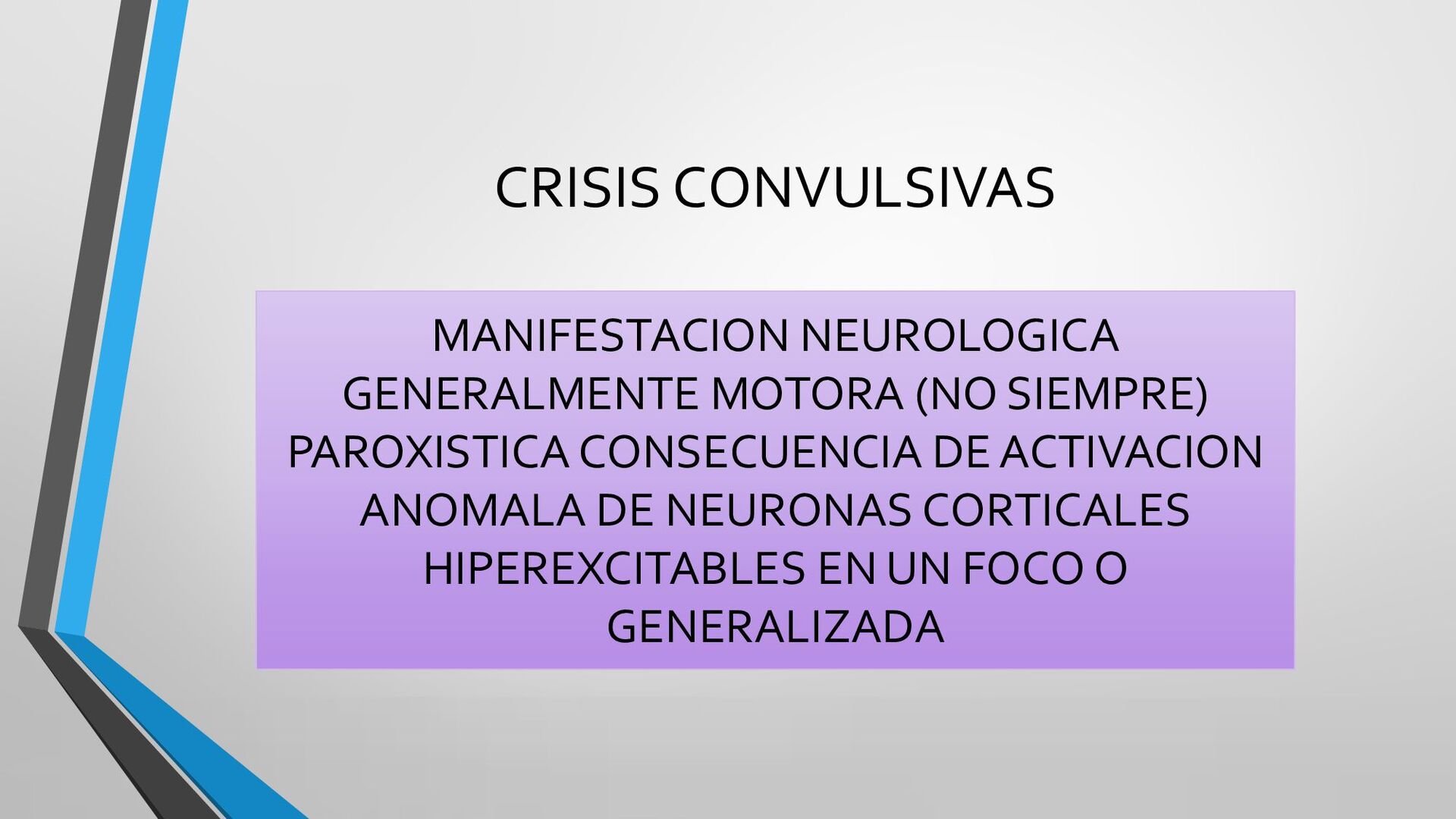 CRISIS CONVULSIVAS

MANIFESTACION NEUROLOGICA GENERALMENTE MOTORA (NO SIEMPRE) PAROXISTICA CONSECUENCIA DE ACTIVACION ANOMALA DE NEURONAS CORTICALES HIPEREXCITABLES EN UN FOCO O GENERALIZADA